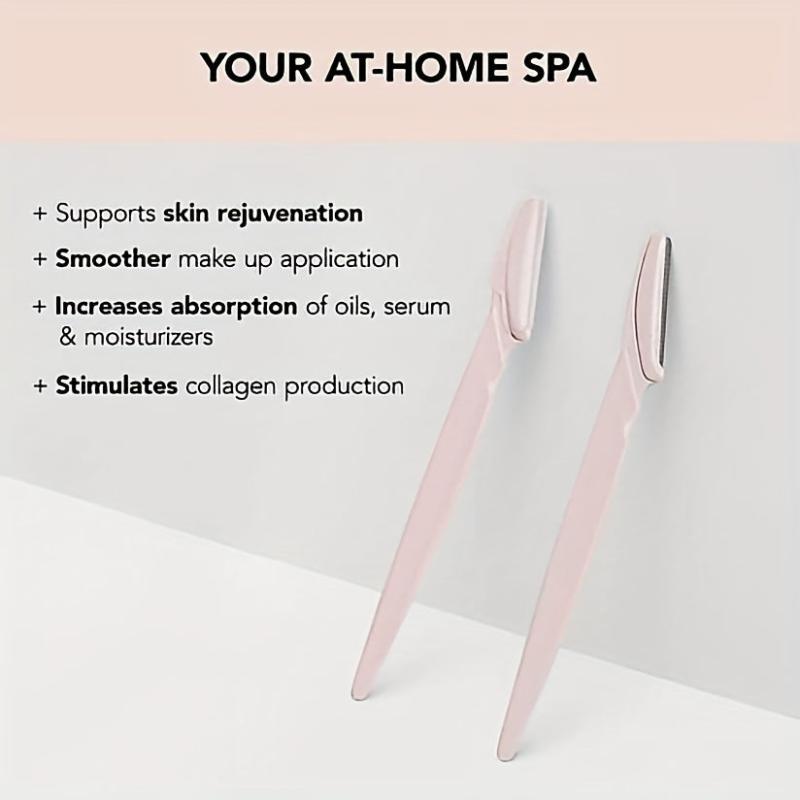 YOUR AT-HOME SPA

+ Supports skin rejuvenation

+ Smoother make up application

+ Increases absorption of oils, serum & moisturizers

+ Stimulates collagen production